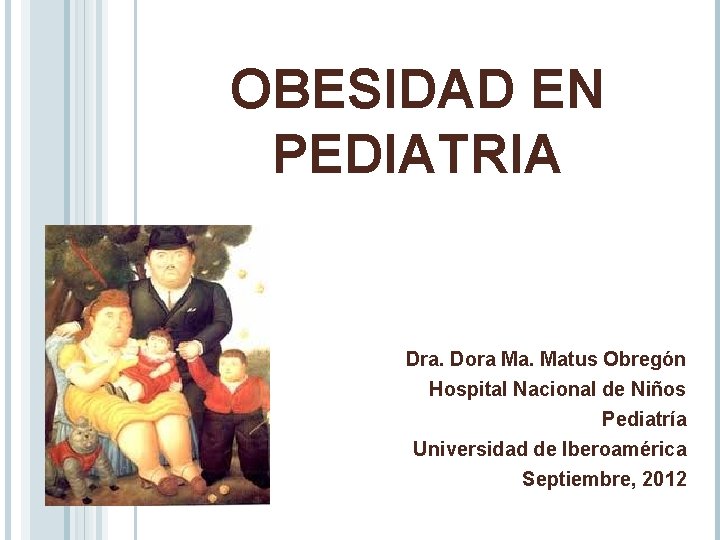 OBESIDAD EN PEDIATRIA

Dra. Dora Ma. Matus Obregón
Hospital Nacional de Niños
Pediatría
Universidad de Iberoamérica
Septiembre, 2012